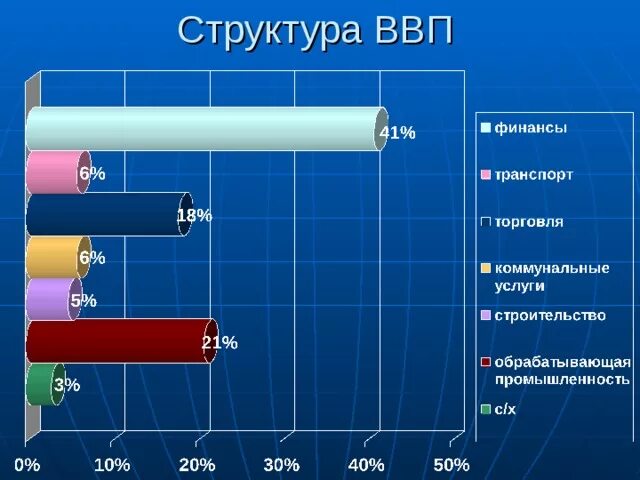 Структура ВВП

41%
6%
18%
6%
5%
21%
3%

0%
10%
20%
30%
40%
50%

финансы
транспорт
торговля
коммунальные услуги
строительство
обрабатывающая промышленность
с/х